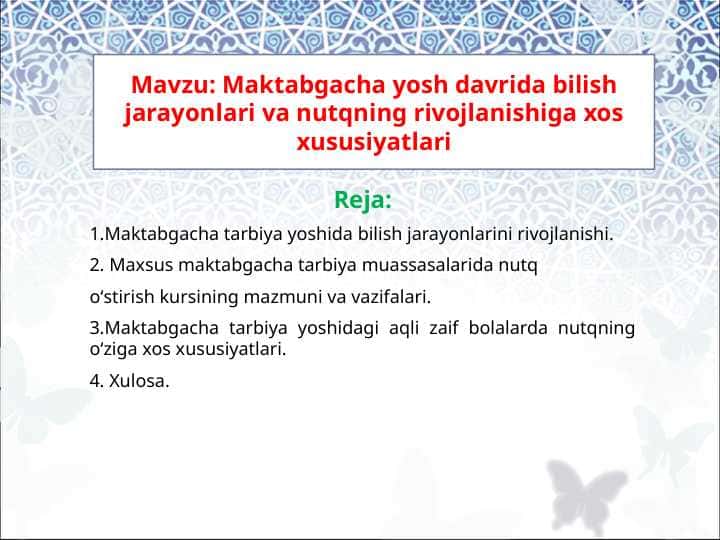 Mavzu: Maktabgacha yosh davrida bilish jarayonlari va nutqning rivojlanishiga xos xususiyatlari

Reja:

1.Maktabgacha tarbiya yoshida bilish jarayonlarini rivojlanishi.

2. Maxsus maktabgacha tarbiya muassasalarida nutq

o‘stirish kursining mazmuni va vazifalari.

3.Maktabgacha tarbiya yoshidagi aqli zaif bolalarda nutqning o‘ziga xos xususiyatlari.

4. Xulosa.